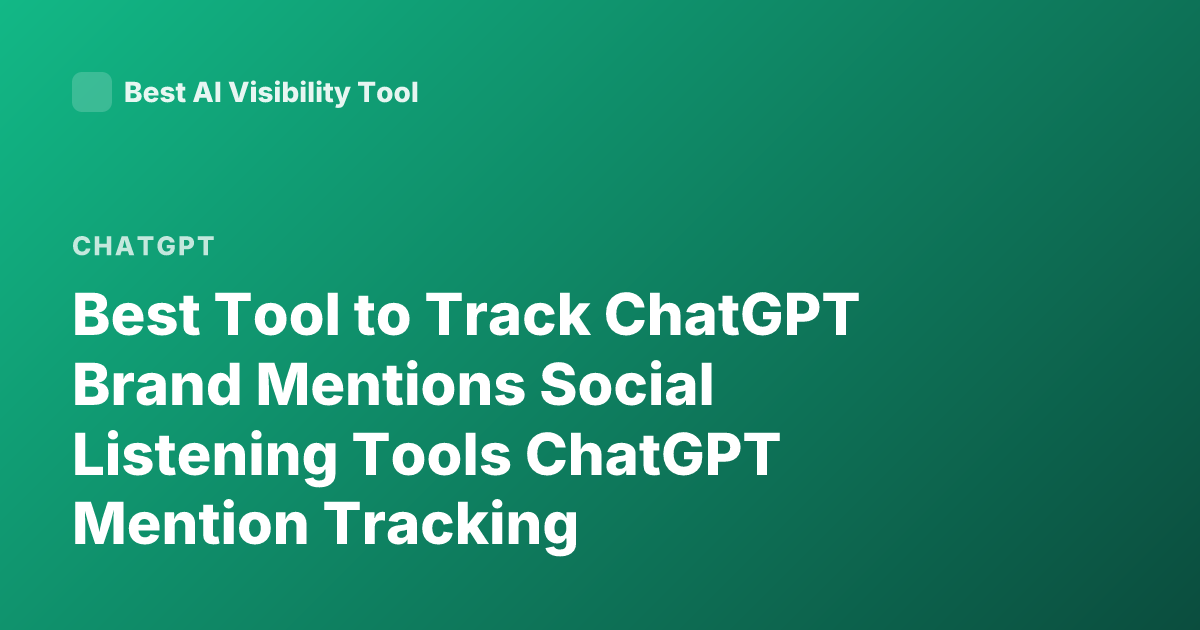 Best AI Visibility Tool

CHATGPT

Best Tool to Track ChatGPT Brand Mentions Social Listening Tools ChatGPT Mention Tracking